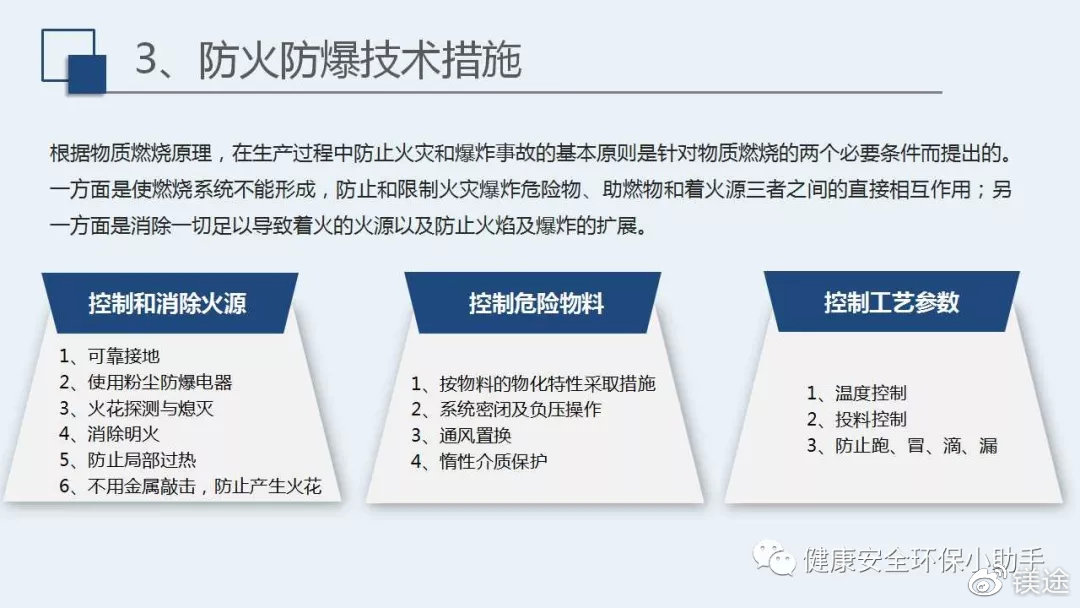 3、防火防爆技术措施

根据物质燃烧原理，在生产过程中防止火灾和爆炸事故的基本原则是针对物质燃烧的两个必要条件而提出的。一方面是使燃烧系统不能形成，防止和限制火灾爆炸危险物、助燃物和着火源三者之间的直接相互作用；另一方面是消除一切足以导致着火的火源以及防止火焰及爆炸的扩展。

控制和消除火源

1、可靠接地
2、使用粉尘防爆电器
3、火花探测与熄灭
4、消除明火
5、防止局部过热
6、不用金属敲击，防止产生火花

控制危险物料

1、按物料的物化特性采取措施
2、系统密闭及负压操作
3、通风置换
4、惰性介质保护

控制工艺参数

1、温度控制
2、投料控制
3、防止跑、冒、滴、漏

健康安全环保小助手
镁途